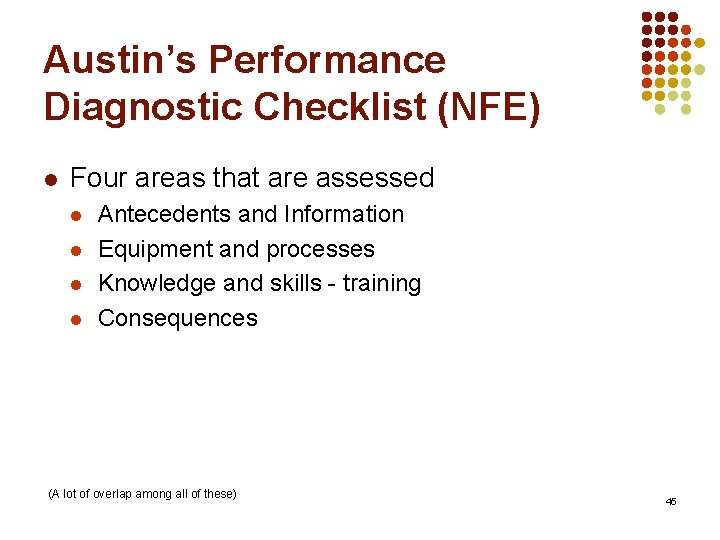 Austin's Performance Diagnostic Checklist (NFE)

- Four areas that are assessed
  - Antecedents and Information
  - Equipment and processes
  - Knowledge and skills - training
  - Consequences

(A lot of overlap among all of these)

45